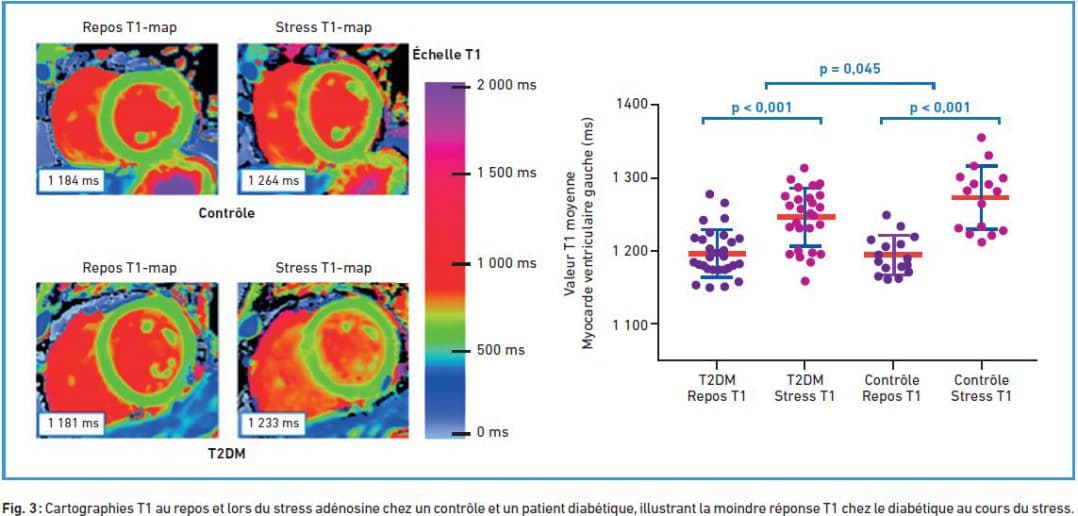 Repos T1-map
Stress T1-map
1 184 ms
1 264 ms
Contrôle

Repos T1-map
Stress T1-map
1 181 ms
1 233 ms
T2DM

Échelle T1
2 000 ms
1 500 ms
1 000 ms
500 ms
0 ms

p = 0,045
p < 0,001
p < 0,001
Valeur T1 moyenne
Myocarde ventriculaire gauche (ms)
1400
1 300
1 200
1 100
T2DM Repos T1
T2DM Stress T1
Contrôle Repos T1
Contrôle Stress T1

Fig. 3 : Cartographies T1 au repos et lors du stress adénosine chez un contrôle et un patient diabétique, illustrant la moindre réponse T1 chez le diabétique au cours du stress.